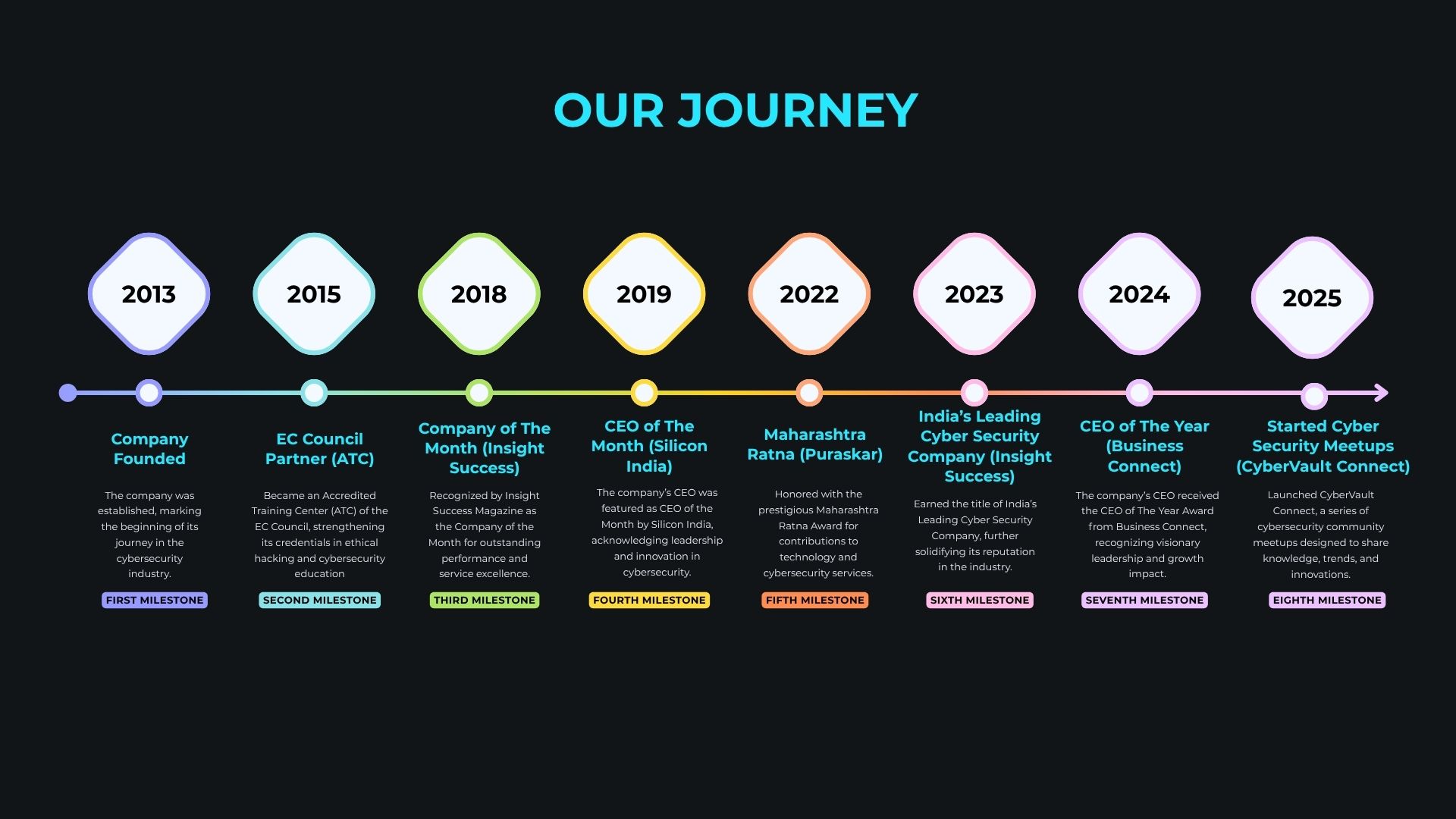 OUR JOURNEY

2013

Company Founded

The company was established, marking the beginning of its journey in the cybersecurity industry.

FIRST MILESTONE

2015

EC Council Partner (ATC)

Became an Accredited Training Center (ATC) of the EC Council, strengthening its credentials in ethical hacking and cybersecurity education

SECOND MILESTONE

2018

Company of The Month (Insight Success)

Recognized by Insight Success Magazine as the Company of the Month for outstanding performance and service excellence.

THIRD MILESTONE

2019

CEO of The Month (Silicon India)

The company's CEO was featured as CEO of the Month by Silicon India, acknowledging leadership and innovation in cybersecurity.

FOURTH MILESTONE

2022

Maharashtra Ratna (Puraskar)

Honored with the prestigious Maharashtra Ratna Award for contributions to technology and cybersecurity services.

FIFTH MILESTONE

2023

India's Leading Cyber Security Company (Insight Success)

Earned the title of India's Leading Cyber Security Company, further solidifying its reputation in the industry.

SIXTH MILESTONE

2024

CEO of The Year (Business Connect)

The company's CEO received the CEO of The Year Award from Business Connect, recognizing visionary leadership and growth impact.

SEVENTH MILESTONE

2025

Started Cyber Security Meetups (CyberVault Connect)

Launched CyberVault Connect, a series of cybersecurity community meetups designed to share knowledge, trends, and innovations.

EIGHTH MILESTONE